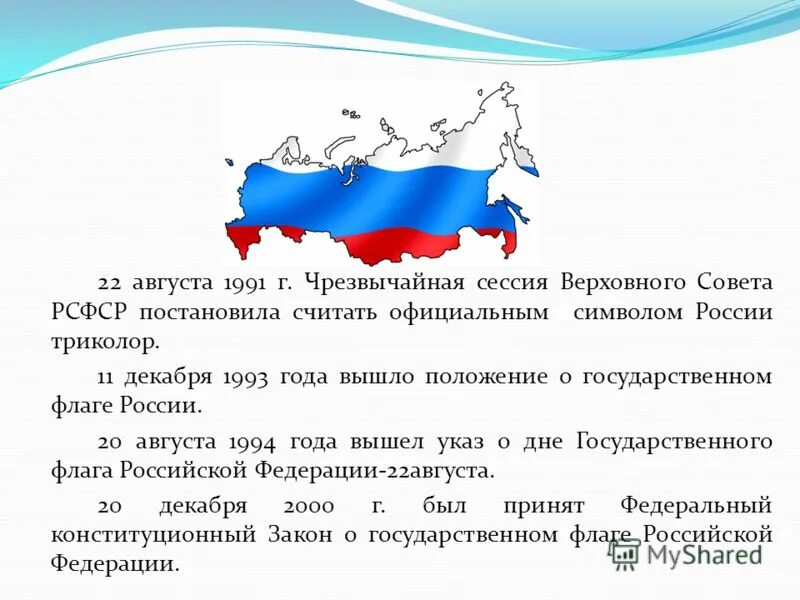 22 августа 1991 г. Чрезвычайная сессия Верховного Совета РСФСР постановила считать официальным символом России триколор.

11 декабря 1993 года вышло положение о государственном флаге России.

20 августа 1994 года вышел указ о дне Государственного флага Российской Федерации-22августа.

20 декабря 2000 г. был принят Федеральный конституционный Закон о государственном флаге Российской Федерации.

MyShared